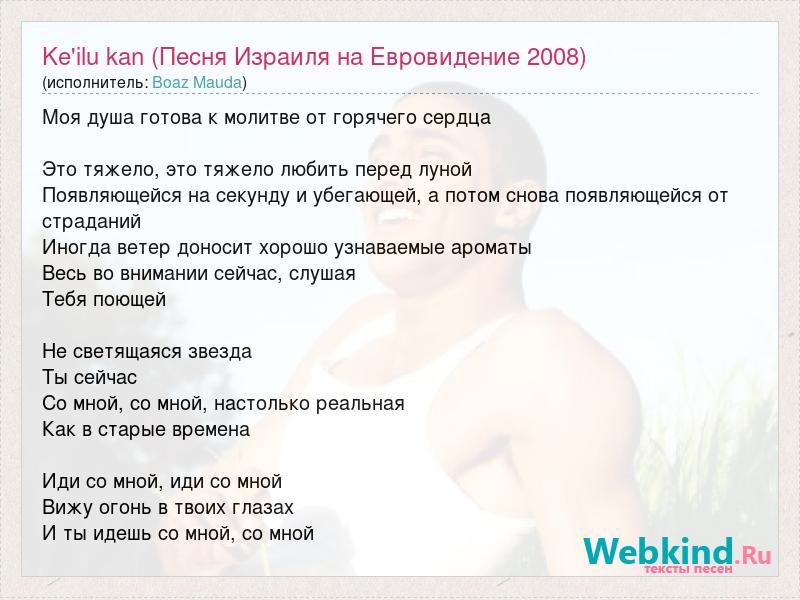 Ke'ilu kan (Песня Израиля на Евровидение 2008)
(исполнитель: Boaz Mauda)

Моя душа готова к молитве от горячего сердца

Это тяжело, это тяжело любить перед луной
Появляющейся на секунду и убегающей, а потом снова появляющейся от страданий
Иногда ветер доносит хорошо узнаваемые ароматы
Весь во внимании сейчас, слушая
Тебя поющей

Не светящаяся звезда
Ты сейчас
Со мной, со мной, настолько реальная
Как в старые времена

Иди со мной, иди со мной
Вижу огонь в твоих глазах
И ты идешь со мной, со мной

Webkind.Ru
тексты песен